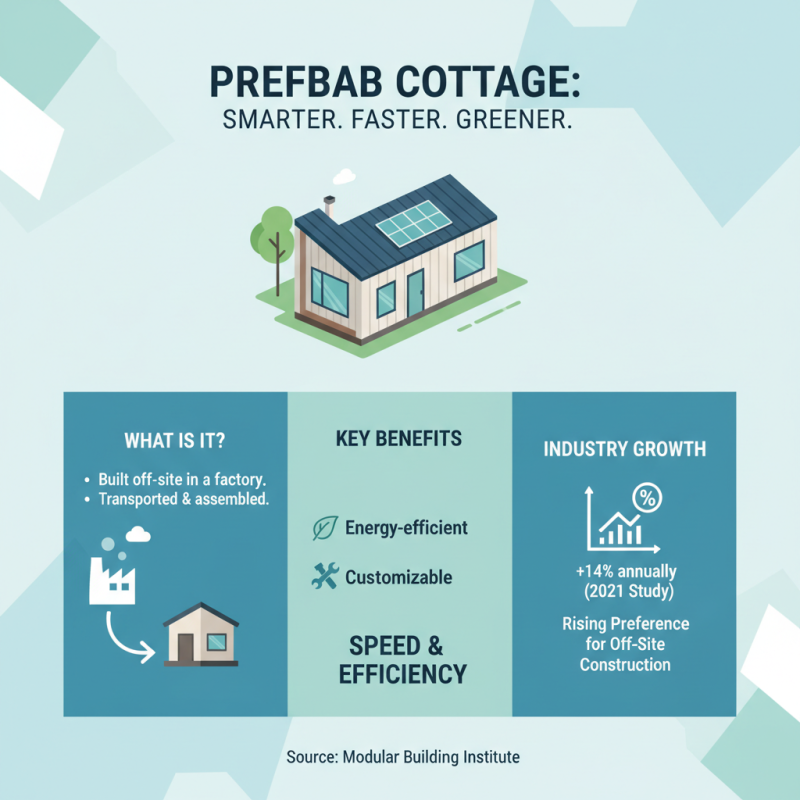 PREFBAB COTTAGE:
SMARTER. FASTER. GREENER.

WHAT IS IT?

• Built off-site in a factory.
• Transported & assembled.

KEY BENEFITS

Energy-efficient

Customizable

SPEED & EFFICIENCY

INDUSTRY GROWTH

%

+14% annually (2021 Study)

Rising Preference for Off-Site Construction

Source: Modular Building Institute